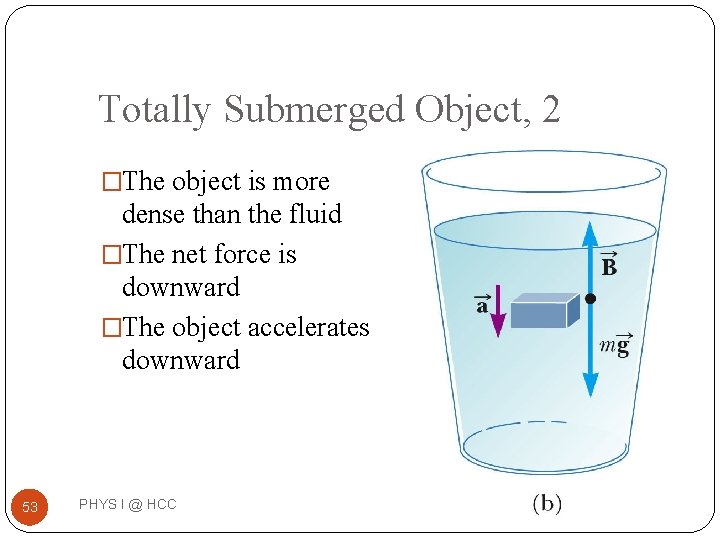 Totally Submerged Object, 2

□The object is more dense than the fluid

□The net force is downward

□The object accelerates downward

$\vec{B}$

$\vec{a}$

$m\vec{g}$

(b)

53

PHYS I @ HCC